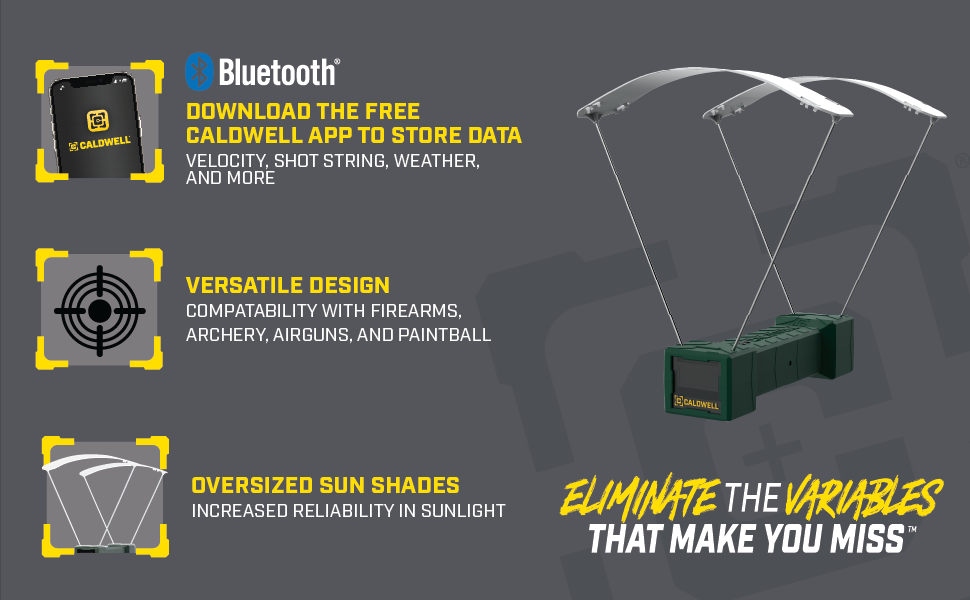 CALDWELL

Bluetooth®

DOWNLOAD THE FREE CALDWELL APP TO STORE DATA

VELOCITY, SHOT STRING, WEATHER, AND MORE

VERSATILE DESIGN

COMPATABILITY WITH FIREARMS, ARCHERY, AIRGUNS, AND PAINTBALL

OVERSIZED SUN SHADES

INCREASED RELIABILITY IN SUNLIGHT

CALDWELL

ELIMINATE THE VARIABLES THAT MAKE YOU MISS™